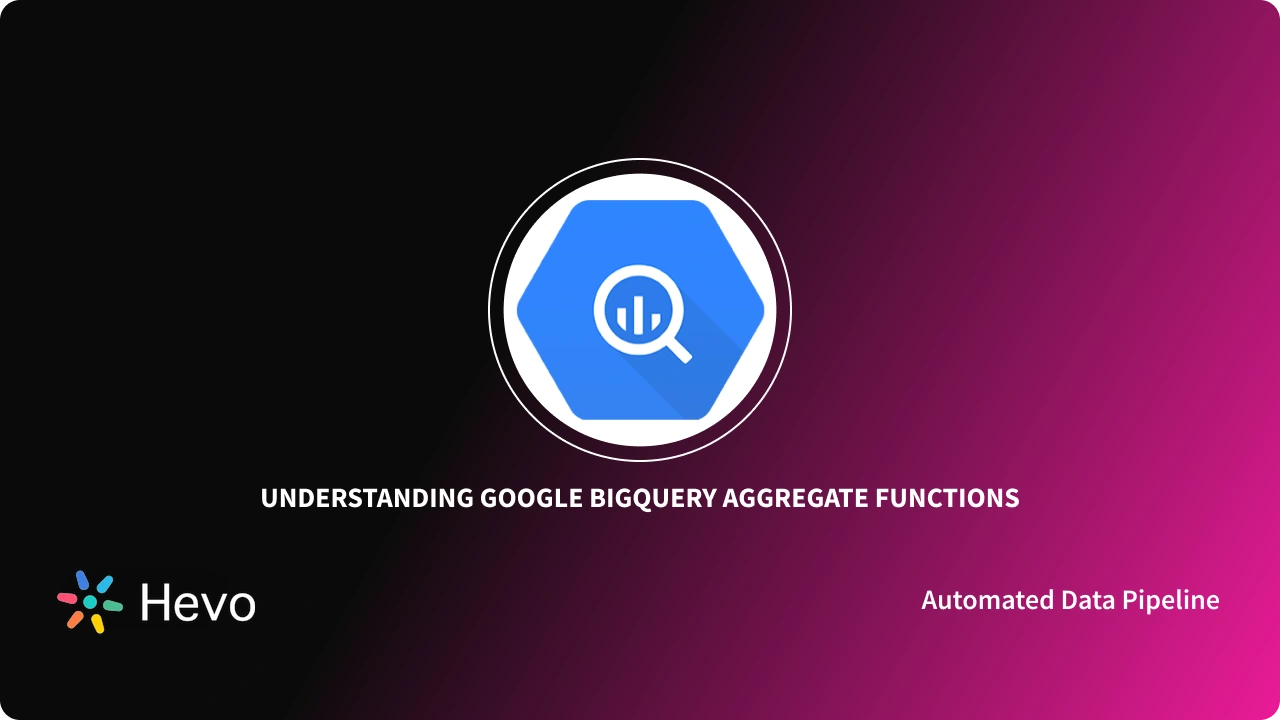 UNDERSTANDING GOOGLE BIGQUERY AGGREGATE FUNCTIONS

Hevo

Automated Data Pipeline